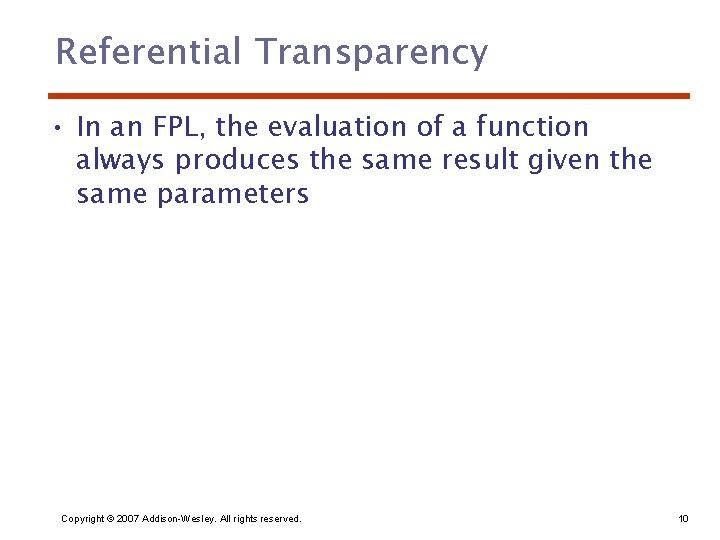 Referential Transparency

• In an FPL, the evaluation of a function always produces the same result given the same parameters

Copyright © 2007 Addison-Wesley. All rights reserved.

10